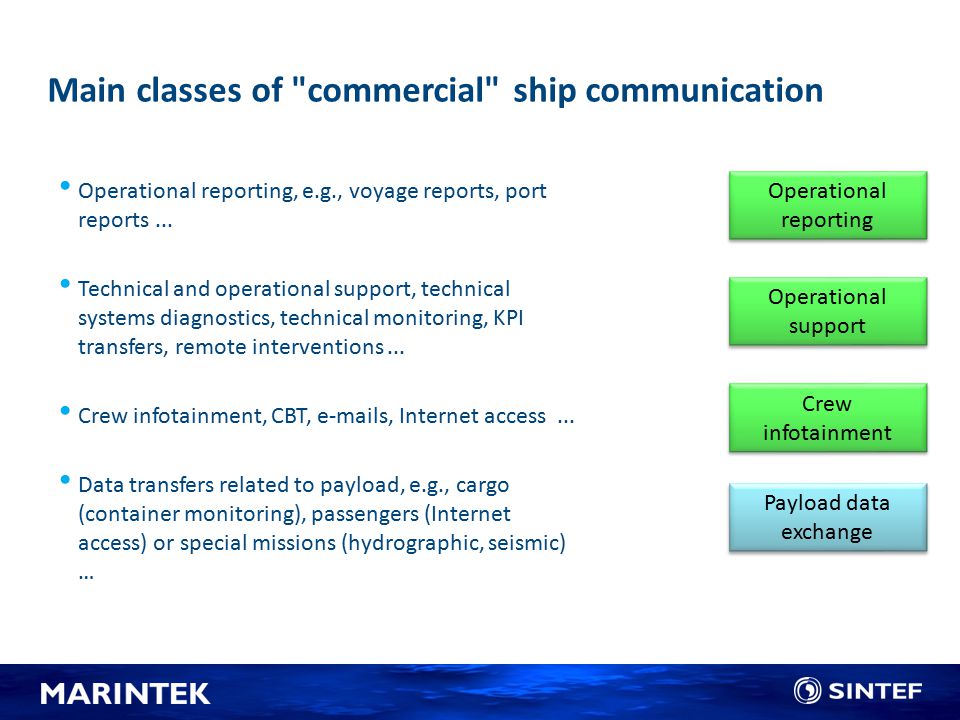 Main classes of "commercial" ship communication

• Operational reporting, e.g., voyage reports, port reports ...

• Technical and operational support, technical systems diagnostics, technical monitoring, KPI transfers, remote interventions ...

• Crew infotainment, CBT, e-mails, Internet access ...

• Data transfers related to payload, e.g., cargo (container monitoring), passengers (Internet access) or special missions (hydrographic, seismic) ...

Operational reporting

Operational support

Crew infotainment

Payload data exchange

MARINTEK

SINTEF